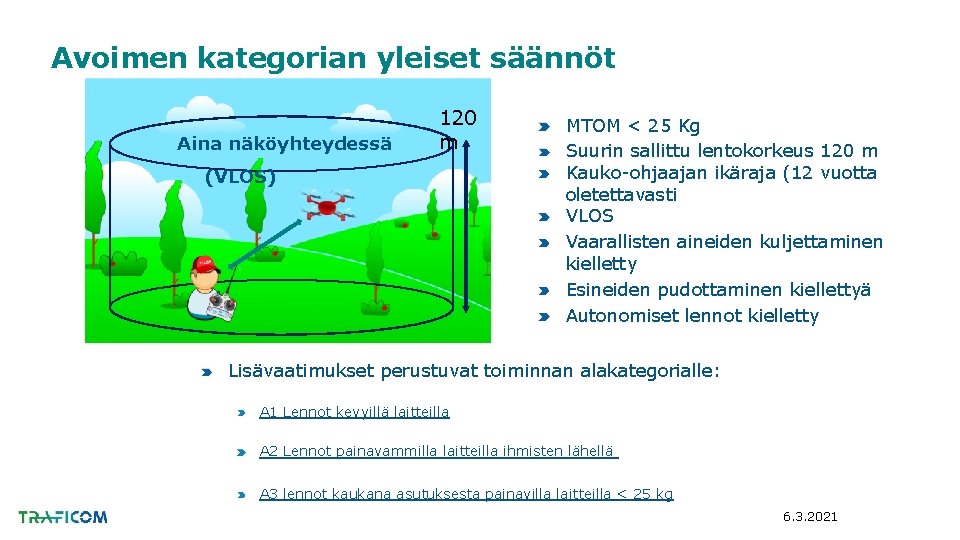 Avoimen kategorian yleiset säännöt

Aina näköyhteydessä

(VLOS)

120 m

MTOM < 25 Kg
Suurin sallittu lentokorkeus 120 m
Kauko-ohjaajan ikäraja (12 vuotta oletettavasti
VLOS
Vaarallisten aineiden kuljettaminen kielletty
Esineiden pudottaminen kiellettyä
Autonomiset lennot kielletty

Lisävaatimukset perustuvat toiminnan alakategorialle:

A1 Lennot kevyillä laitteilla

A2 Lennot painavammilla laitteilla ihmisten lähellä

A3 lennot kaukana asutuksesta painavilla laitteilla < 25 kg

TRAFICOM

6.3.2021